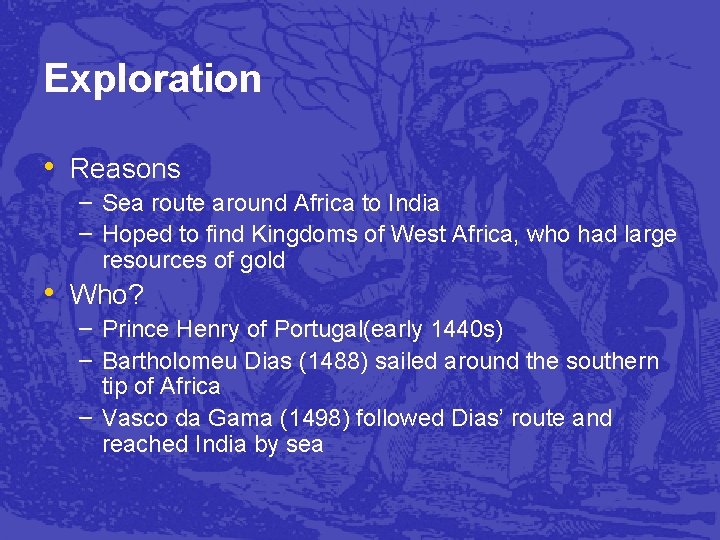 Exploration

• Reasons
– Sea route around Africa to India
– Hoped to find Kingdoms of West Africa, who had large resources of gold
• Who?
– Prince Henry of Portugal(early 1440s)
– Bartholomeu Dias (1488) sailed around the southern tip of Africa
– Vasco da Gama (1498) followed Dias' route and reached India by sea